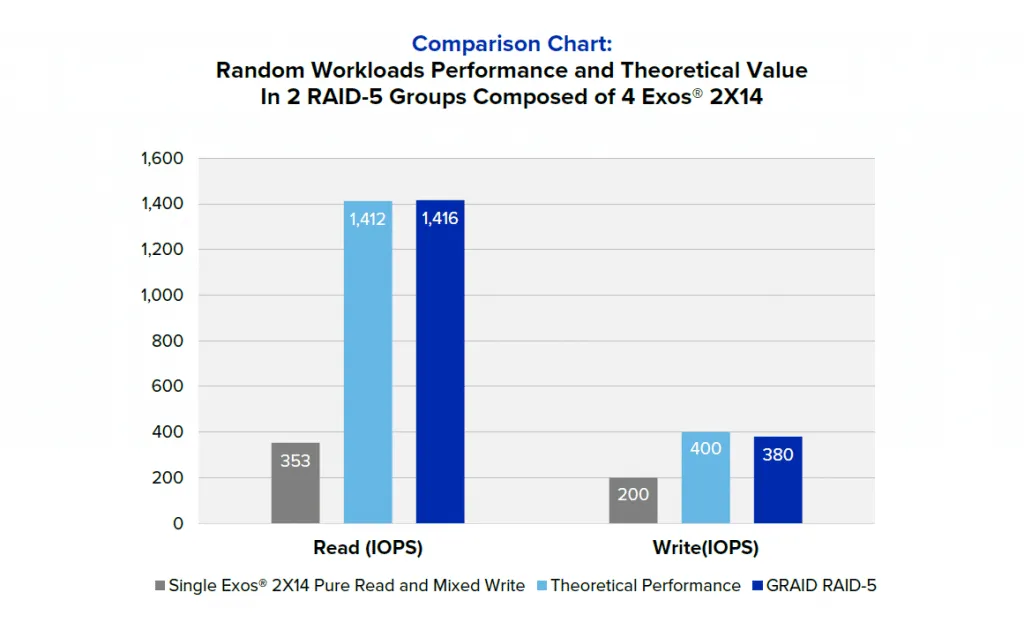 Comparison Chart:
Random Workloads Performance and Theoretical Value In 2 RAID-5 Groups Composed of 4 Exos® 2X14

1,600
1,400
1,200
1,000
800
600
400
200
0

353
1,412
1,416
200
400
380

Read (IOPS)
Write(IOPS)

Single Exos® 2X14 Pure Read and Mixed Write
Theoretical Performance
GRAID RAID-5